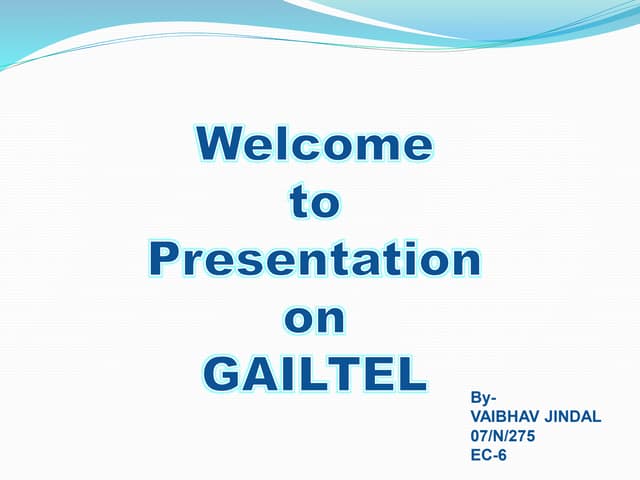 Welcome
to
Presentation
on
GAILTEL

By-
VAIBHAV JINDAL
07/N/275
EC-6